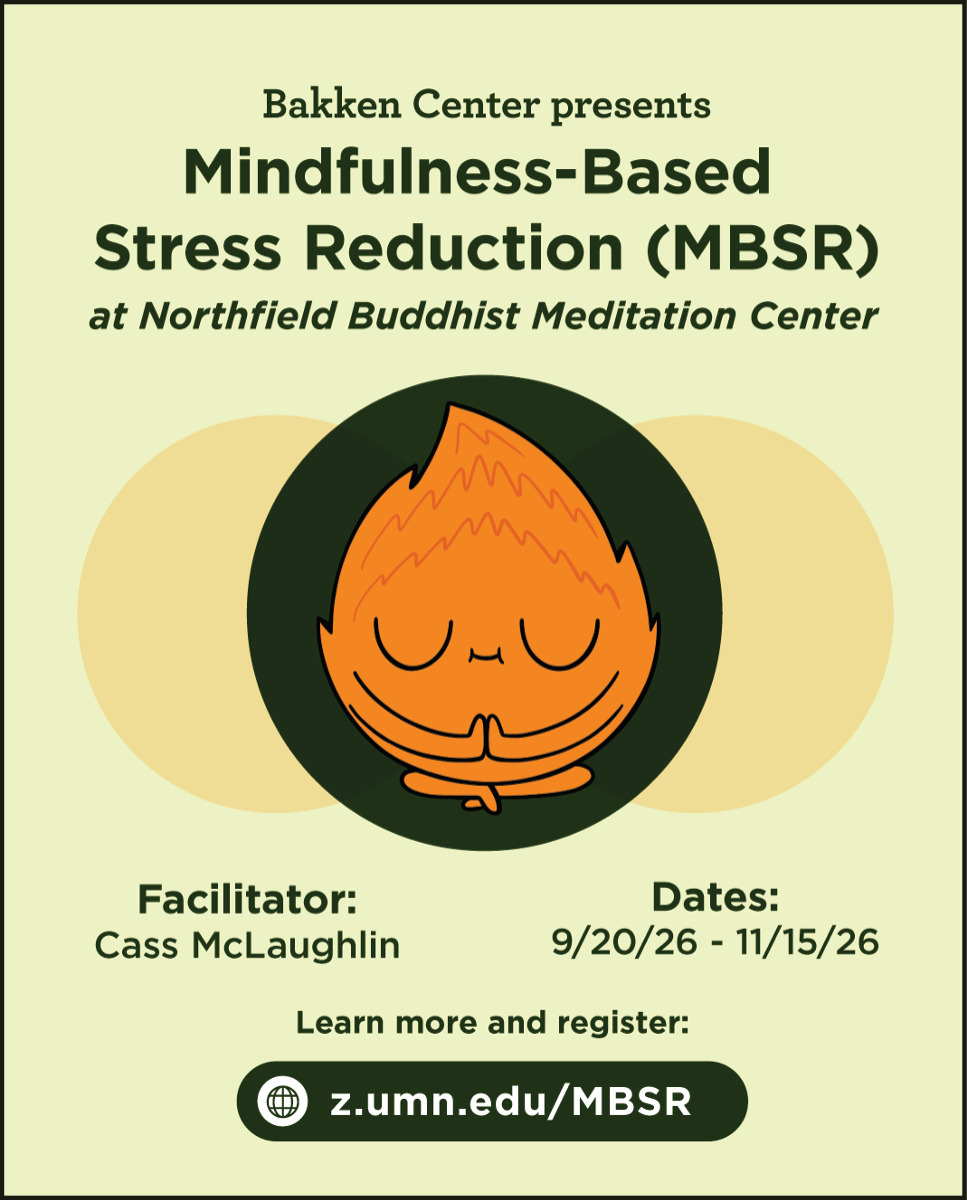 Bakken Center presents
Mindfulness-Based Stress Reduction (MBSR)
at Northfield Buddhist Meditation Center

Facilitator:
Cass McLaughlin

Dates:
9/20/26 - 11/15/26

Learn more and register:

z.umn.edu/MBSR